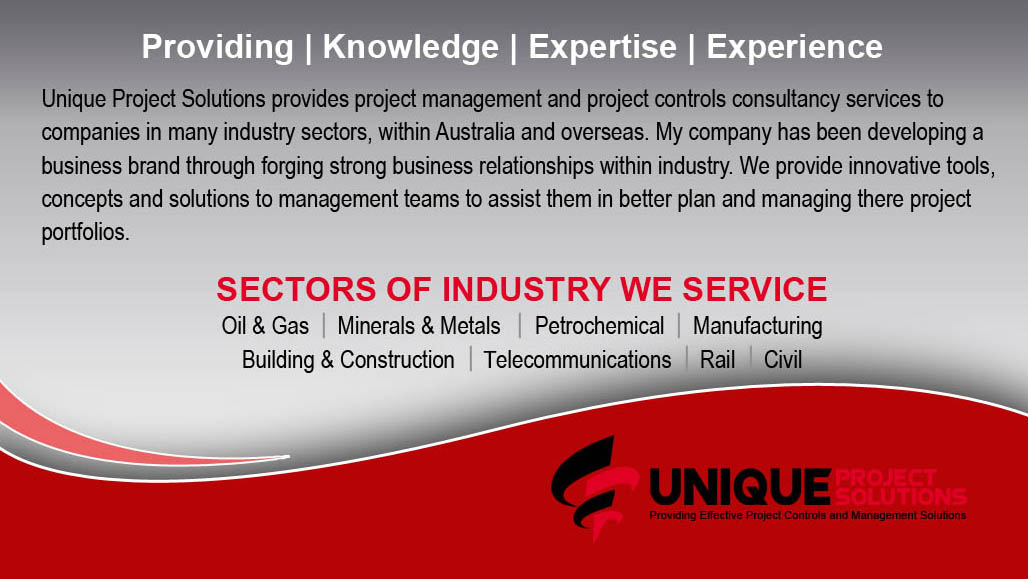 Providing | Knowledge | Expertise | Experience

Unique Project Solutions provides project management and project controls consultancy services to companies in many industry sectors, within Australia and overseas. My company has been developing a business brand through forging strong business relationships within industry. We provide innovative tools, concepts and solutions to management teams to assist them in better plan and managing there project portfolios.

SECTORS OF INDUSTRY WE SERVICE

Oil & Gas | Minerals & Metals | Petrochemical | Manufacturing
Building & Construction | Telecommunications | Rail | Civil

UNIQUE PROJECT SOLUTIONS
Providing Effective Project Controls and Management Solutions